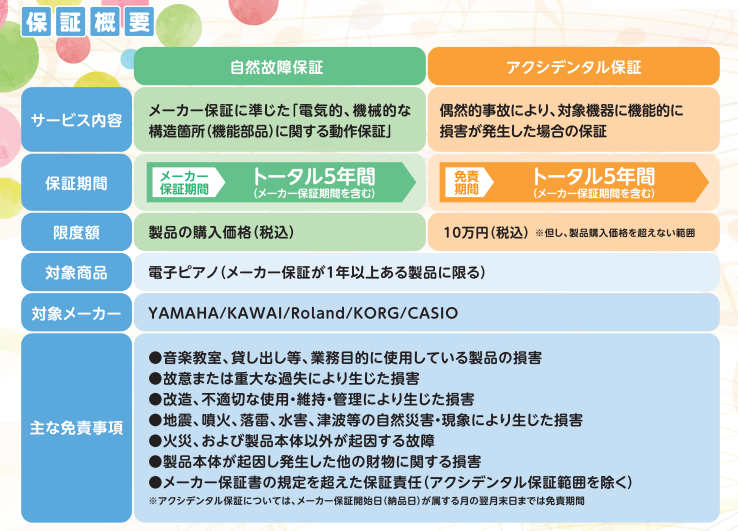 保証概要

| | 自然故障保証 | アクシデンタル保証 |
|---|---|---|
| サービス内容 | メーカー保証に準じた「電気的、機械的な構造箇所(機能部品)に関する動作保証」 | 偶然的事故により、対象機器に機能的に損害が発生した場合の保証 |
| 保証期間 | メーカー保証期間 トータル5年間 (メーカー保証期間を含む) | 免責期間 トータル5年間 (メーカー保証期間を含む) |
| 限度額 | 製品の購入価格(税込) | 10万円(税込) ※但し、製品購入価格を超えない範囲 |
| 対象商品 | 電子ピアノ(メーカー保証が1年以上ある製品に限る) | |
| 対象メーカー | YAMAHA/KAWAI/Roland/KORG/CASIO | |
| 主な免責事項 | ●音楽教室、貸し出し等、業務目的に使用している製品の損害 ●故意または重大な過失により生じた損害 ●改造、不適切な使用・維持・管理により生じた損害 ●地震、噴火、落雷、水害、津波等の自然災害・現象により生じた損害 ●火災、および製品本体以外が起因する故障 ●製品本体が起因し発生した他の財物に関する損害 ●メーカー保証書の規定を超えた保証責任(アクシデンタル保証範囲を除く) ※アクシデンタル保証については、メーカー保証開始日(納品日)が属する月の翌月末日までは免責期間 | |